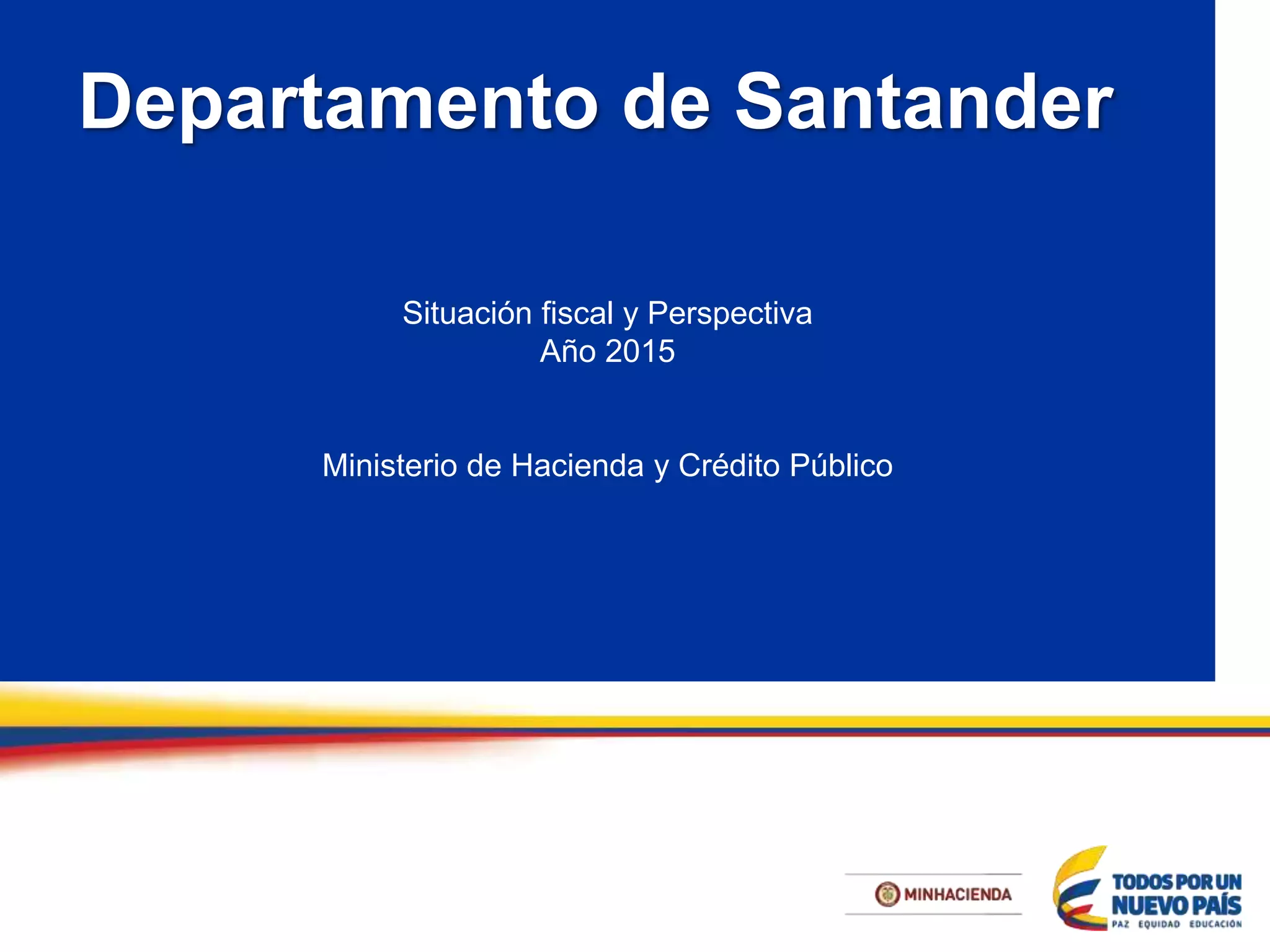 Departamento de Santander

Situación fiscal y Perspectiva
Año 2015

Ministerio de Hacienda y Crédito Público

MINHACIENDA

TODOS POR UN NUEVO PAÍS
PAZ EQUIDAD EDUCACIÓN